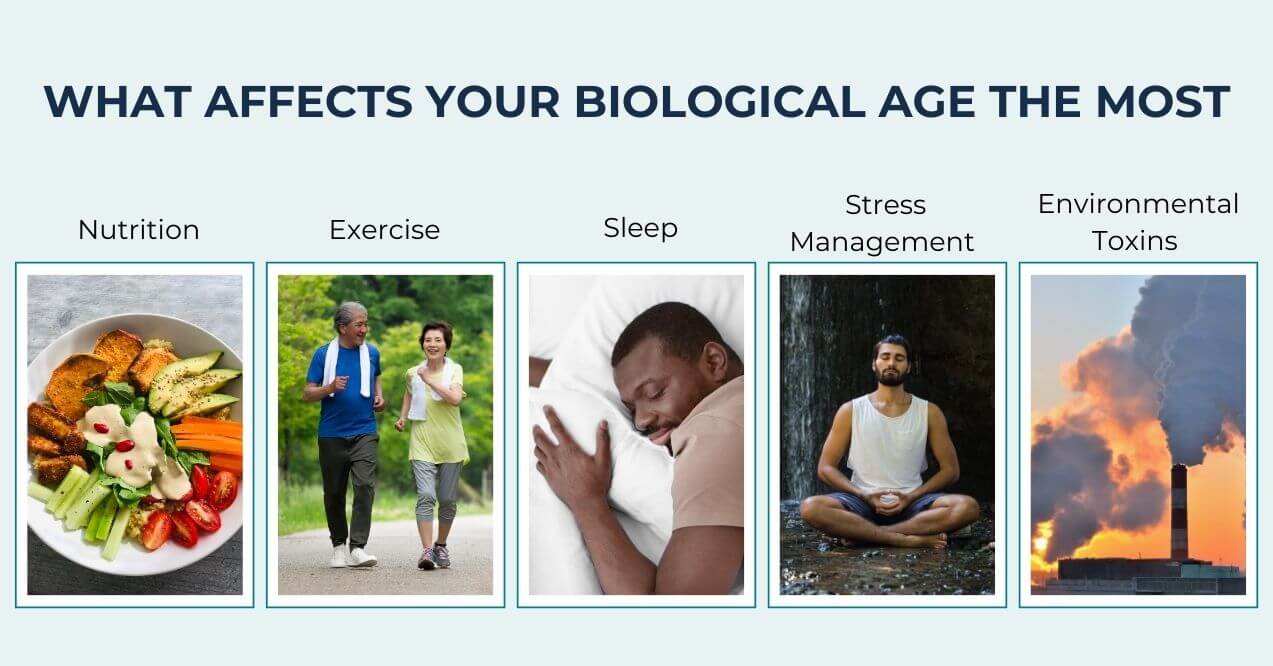 WHAT AFFECTS YOUR BIOLOGICAL AGE THE MOST

Nutrition

Exercise

Sleep

Stress Management

Environmental Toxins